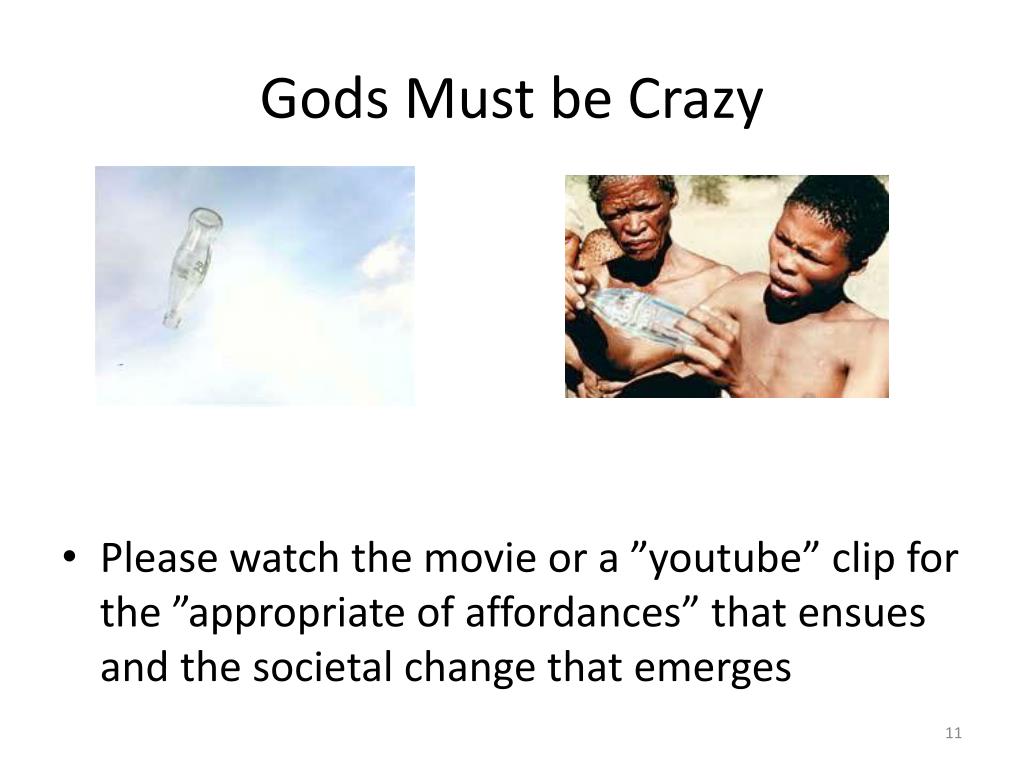 Gods Must be Crazy

• Please watch the movie or a ”youtube” clip for the ”appropriate of affordances” that ensues and the societal change that emerges

11